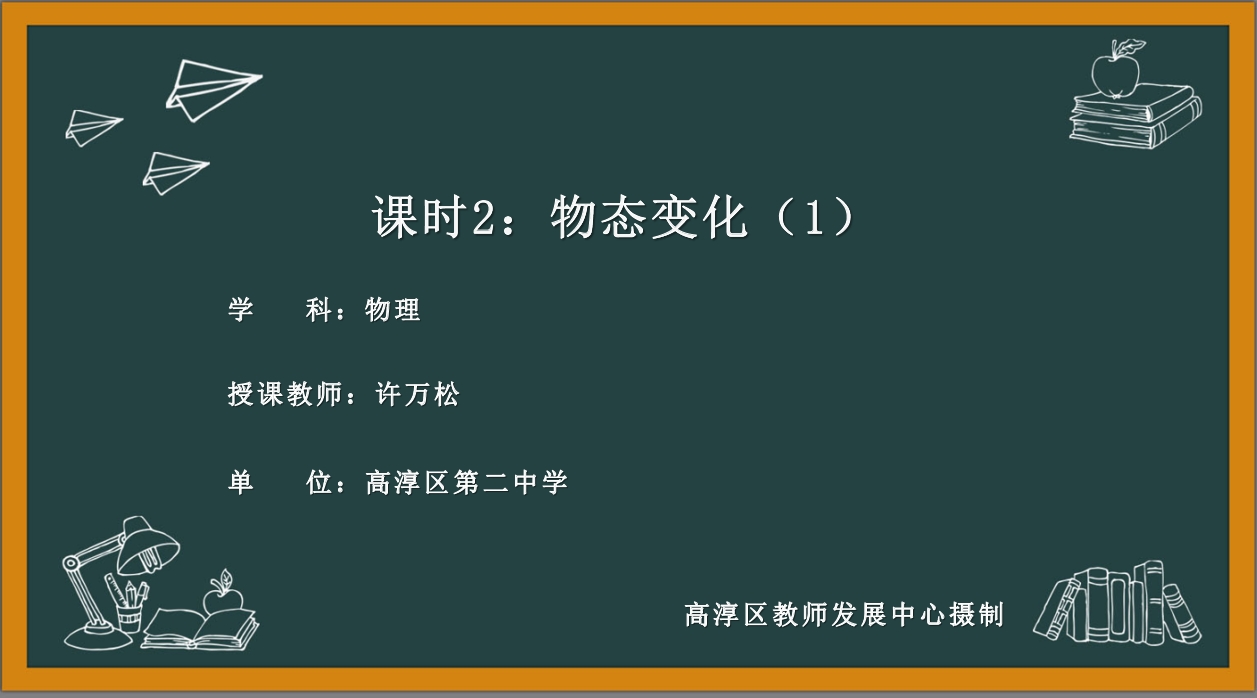 课时2：物态变化（1）

学　　科：物理

授课教师：许万松

单　　位：高淳区第二中学

高淳区教师发展中心摄制